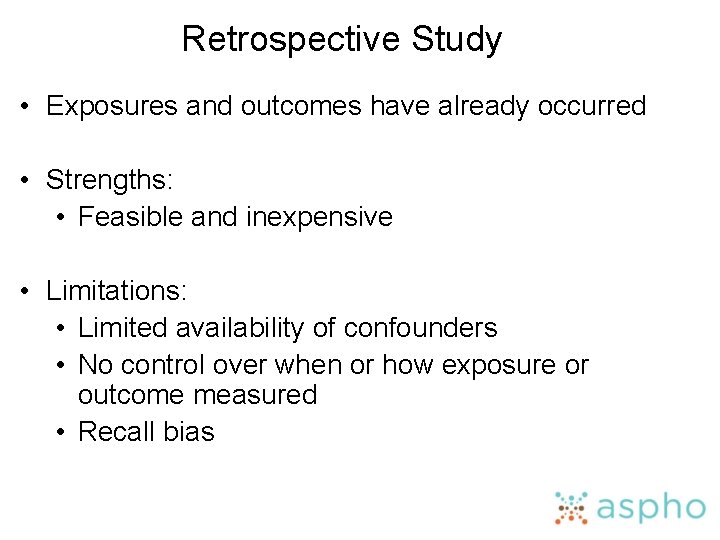 Retrospective Study

• Exposures and outcomes have already occurred

• Strengths:
  • Feasible and inexpensive

• Limitations:
  • Limited availability of confounders
  • No control over when or how exposure or outcome measured
  • Recall bias

aspho